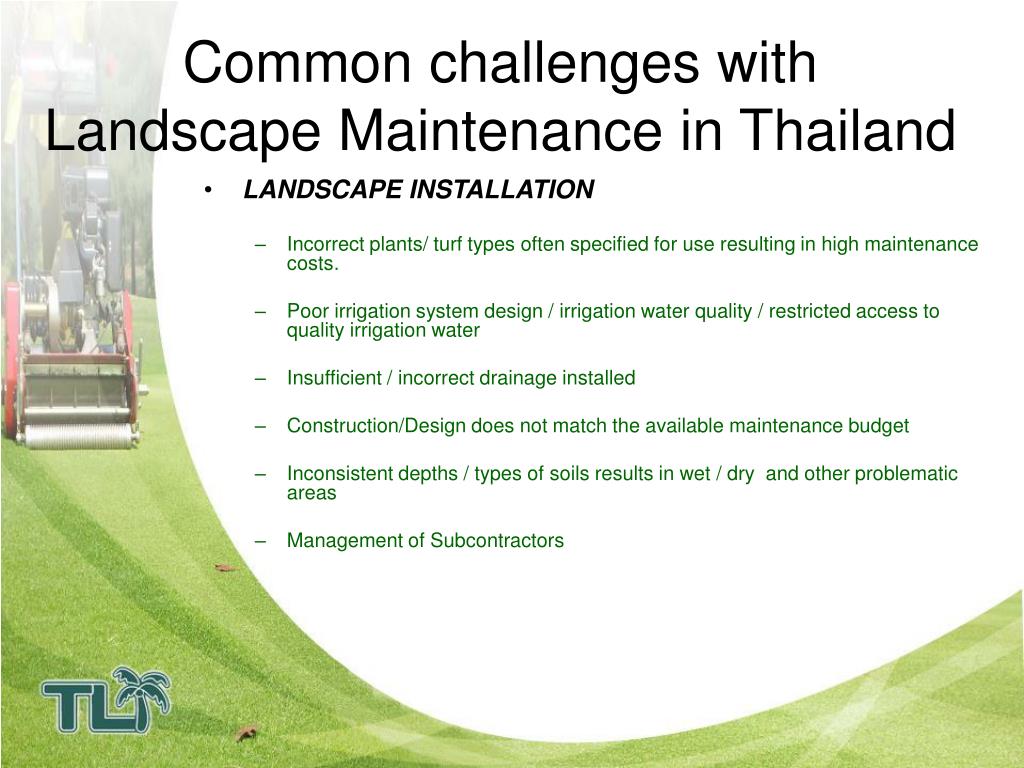 Common challenges with Landscape Maintenance in Thailand

• LANDSCAPE INSTALLATION

– Incorrect plants/ turf types often specified for use resulting in high maintenance costs.

– Poor irrigation system design / irrigation water quality / restricted access to quality irrigation water

– Insufficient / incorrect drainage installed

– Construction/Design does not match the available maintenance budget

– Inconsistent depths / types of soils results in wet / dry and other problematic areas

– Management of Subcontractors

TLI